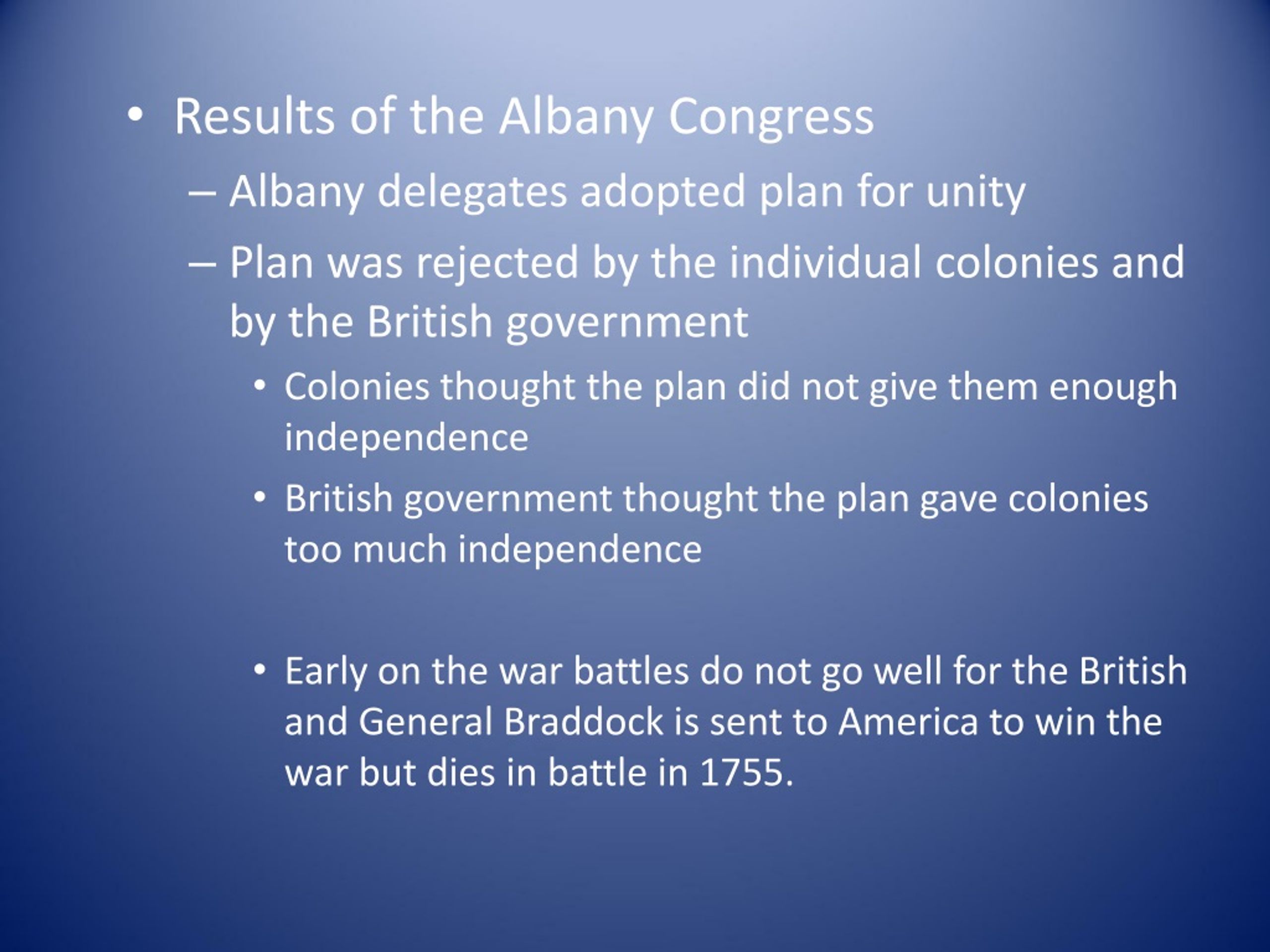 • Results of the Albany Congress

– Albany delegates adopted plan for unity

– Plan was rejected by the individual colonies and by the British government

• Colonies thought the plan did not give them enough independence

• British government thought the plan gave colonies too much independence

• Early on the war battles do not go well for the British and General Braddock is sent to America to win the war but dies in battle in 1755.